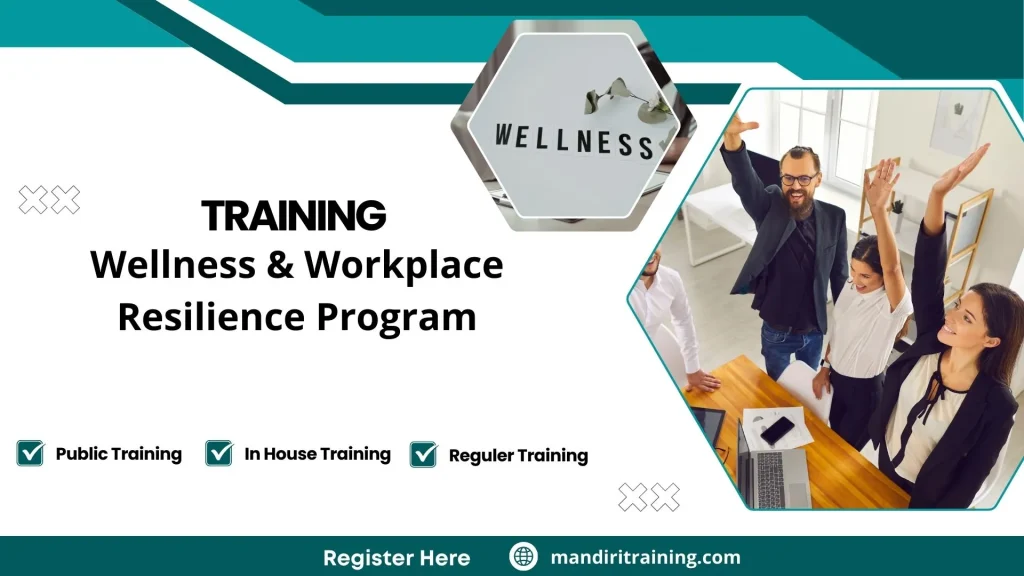 WELLNESS

TRAINING
Wellness & Workplace Resilience Program

Public Training
In House Training
Reguler Training

Register Here
mandiritraining.com